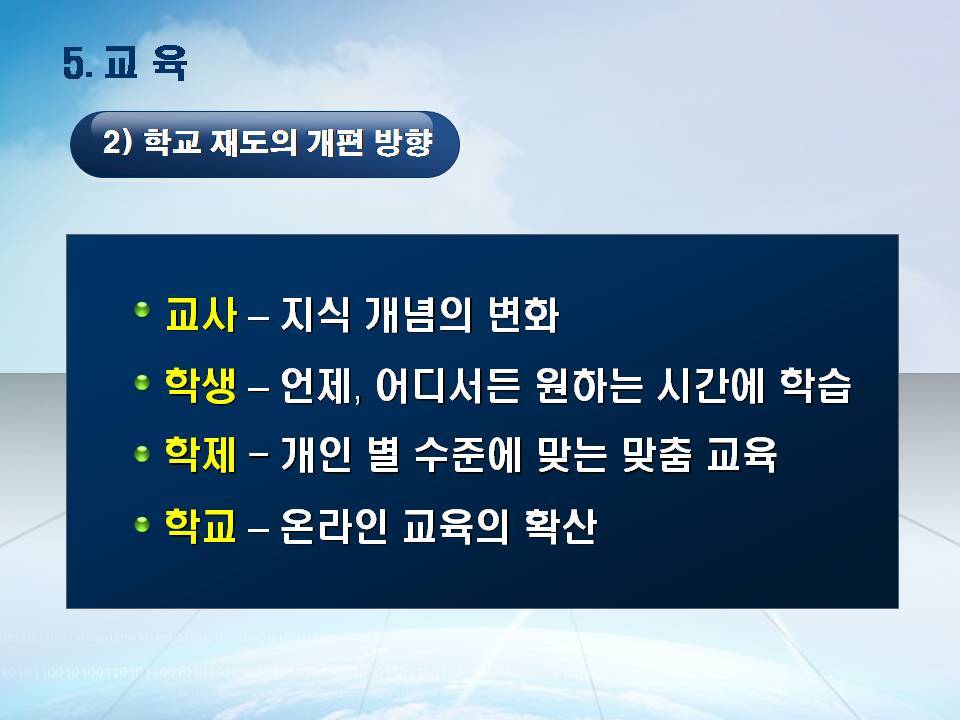 5. 교 육

2) 학교 재도의 개편 방향

교사 – 지식 개념의 변화

학생 – 언제, 어디서든 원하는 시간에 학습

학제 – 개인 별 수준에 맞는 맞춤 교육

학교 – 온라인 교육의 확산